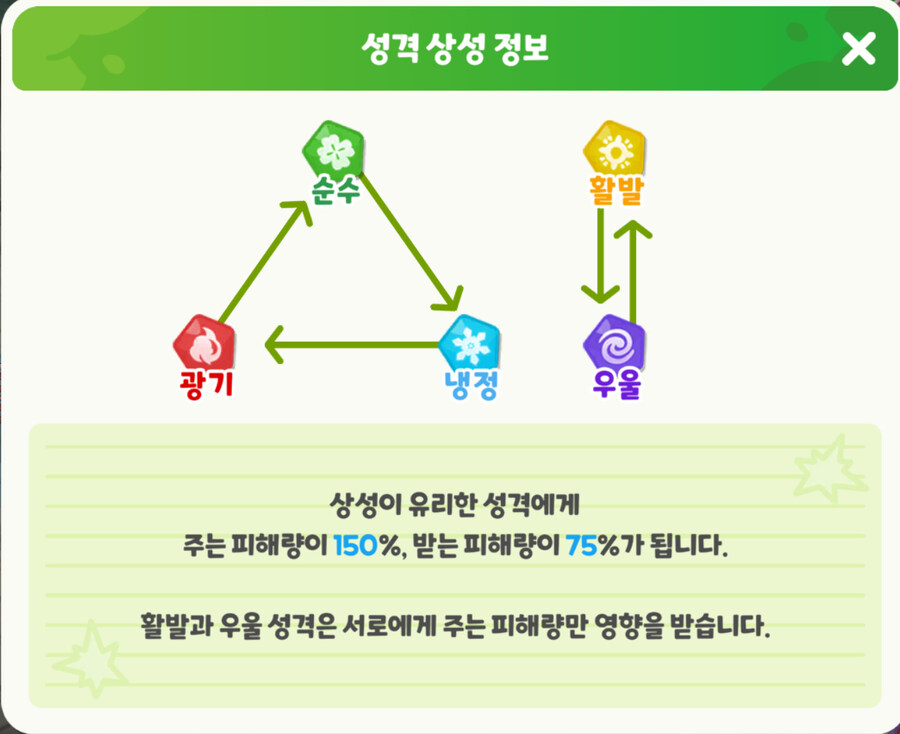 성격 상성 정보

순수

활발

광기

냉정

우울

상성이 유리한 성격에게
주는 피해량이 150%, 받는 피해량이 75%가 됩니다.

활발과 우울 성격은 서로에게 주는 피해량만 영향을 받습니다.